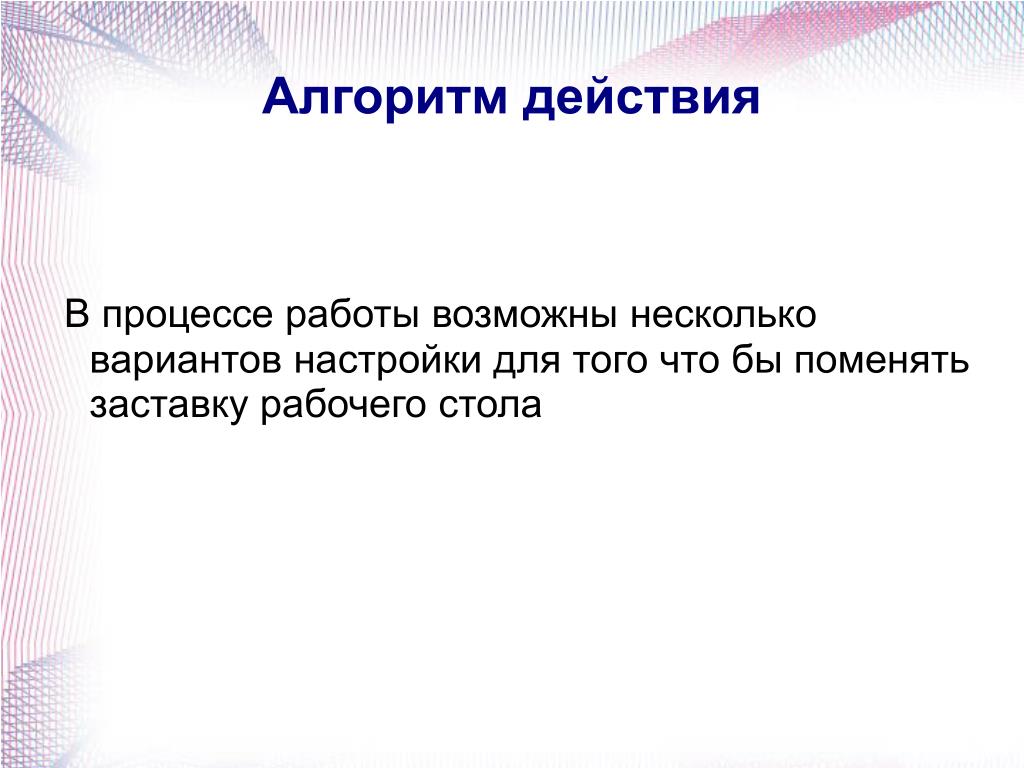 Алгоритм действия

В процессе работы возможны несколько вариантов настройки для того что бы поменять заставку рабочего стола